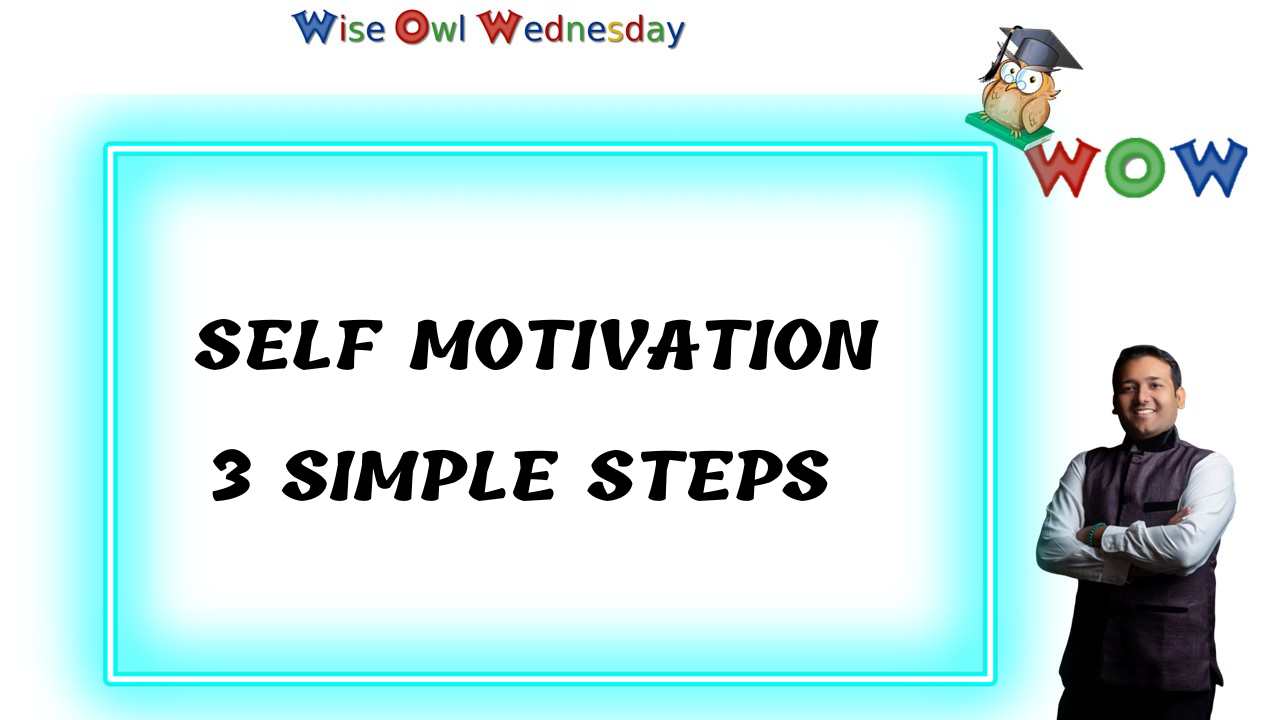 Wise Owl Wednesday

WOW

SELF MOTIVATION

3 SIMPLE STEPS